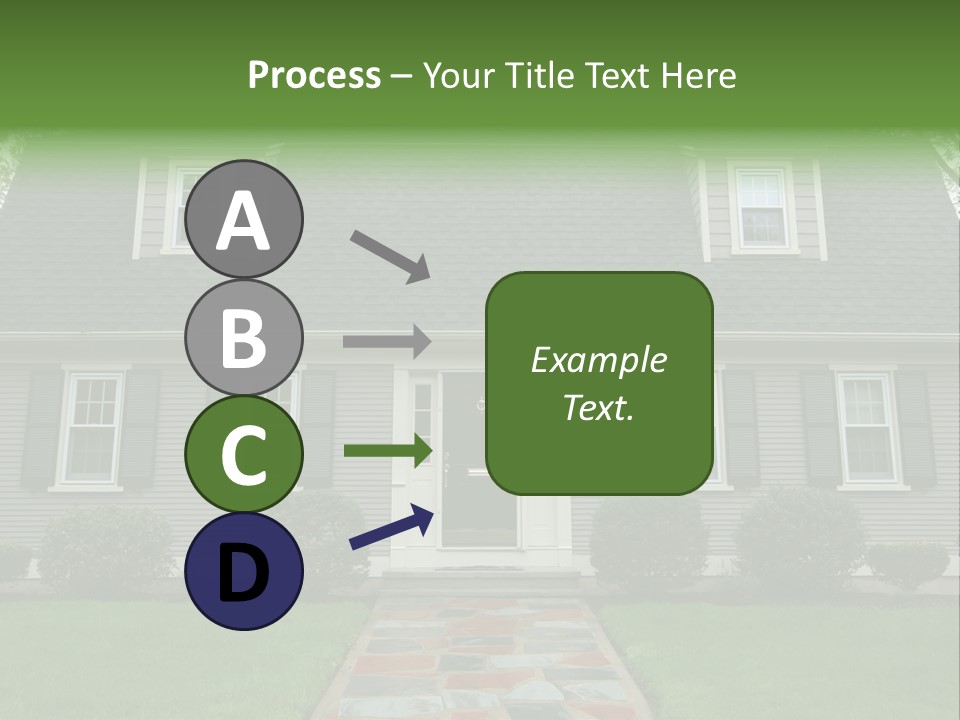 Process – Your Title Text Here

A

B

C

D

Example Text.